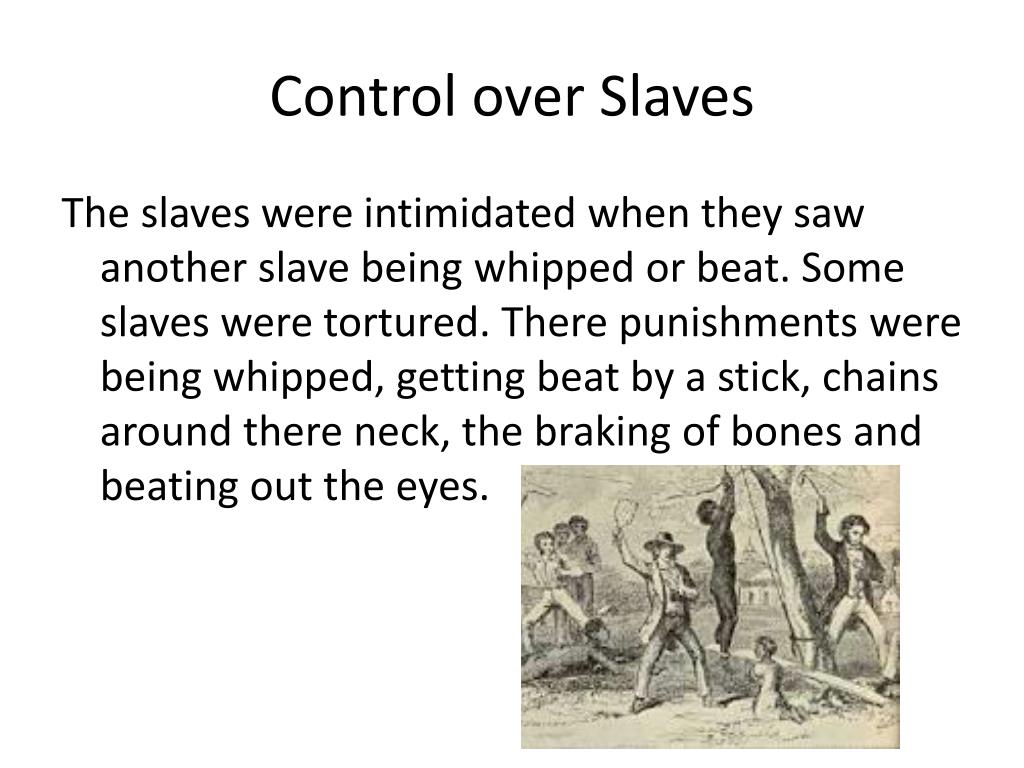 Control over Slaves

The slaves were intimidated when they saw another slave being whipped or beat. Some slaves were tortured. There punishments were being whipped, getting beat by a stick, chains around there neck, the braking of bones and beating out the eyes.